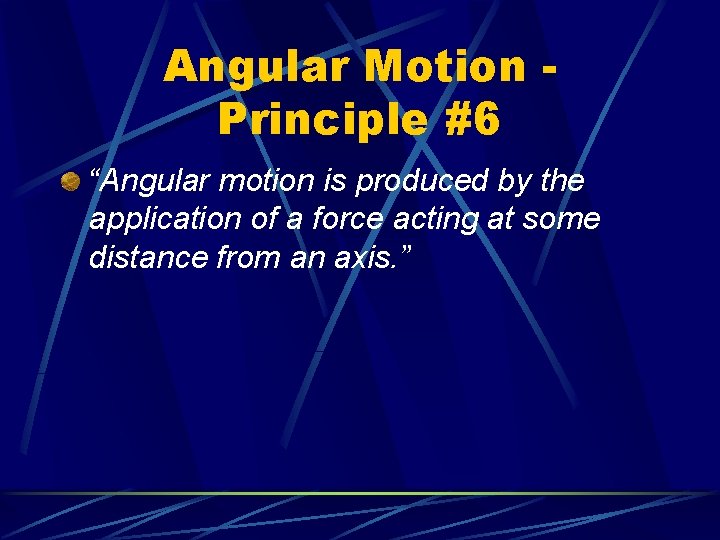 Angular Motion - Principle #6

“Angular motion is produced by the application of a force acting at some distance from an axis.”